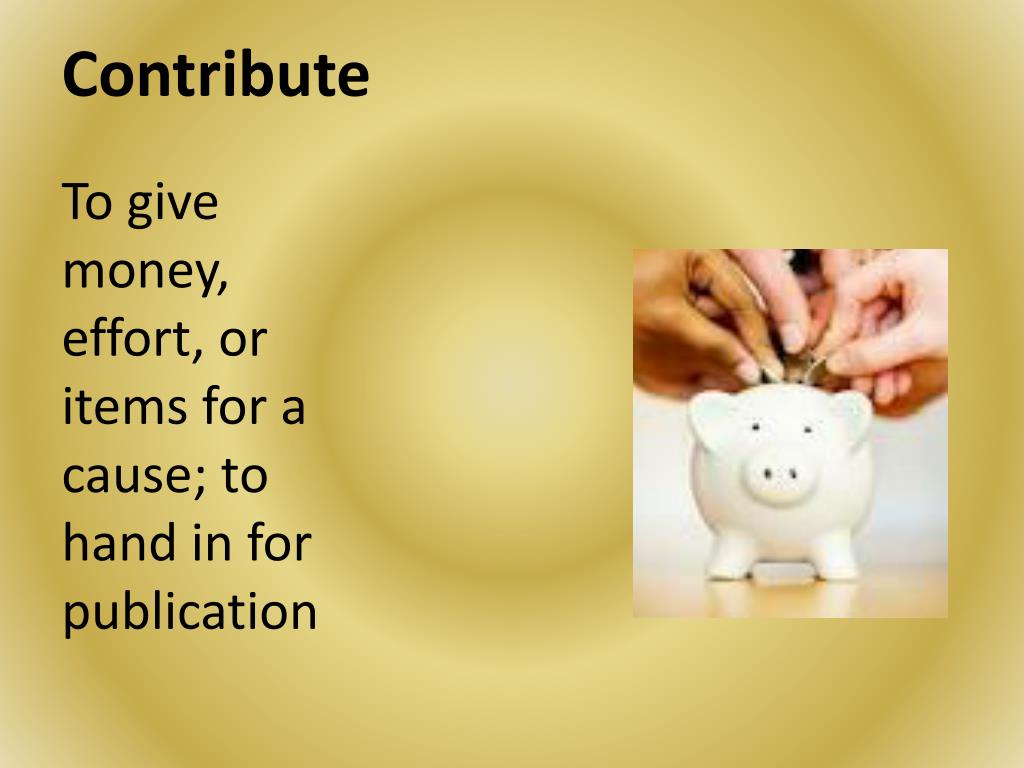 Contribute

To give money, effort, or items for a cause; to hand in for publication